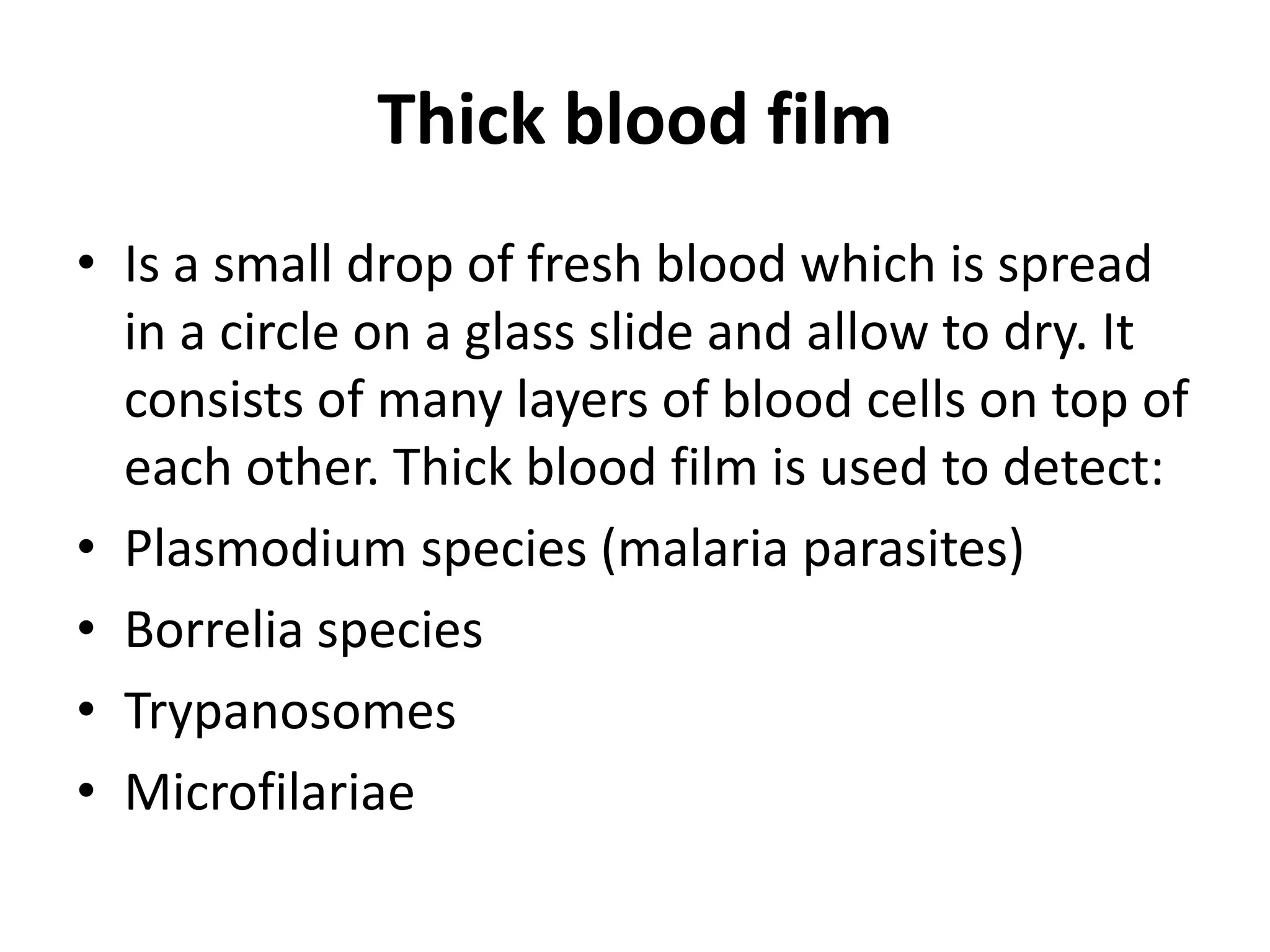 Thick blood film

• Is a small drop of fresh blood which is spread in a circle on a glass slide and allow to dry. It consists of many layers of blood cells on top of each other. Thick blood film is used to detect:
• Plasmodium species (malaria parasites)
• Borrelia species
• Trypanosomes
• Microfilariae